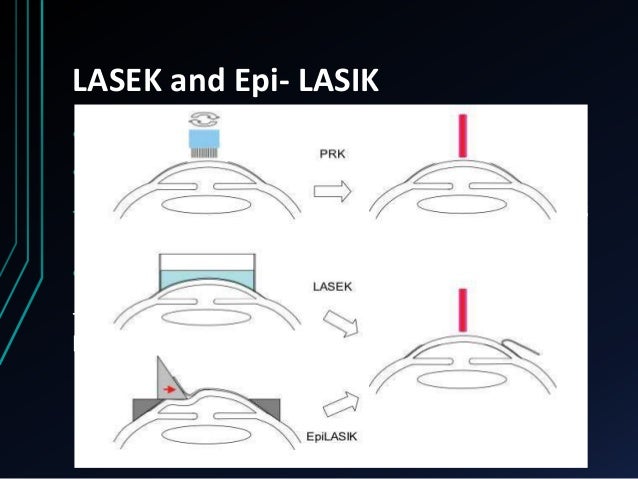 LASEK and Epi- LASIK

PRK

LASEK

EpiLASIK